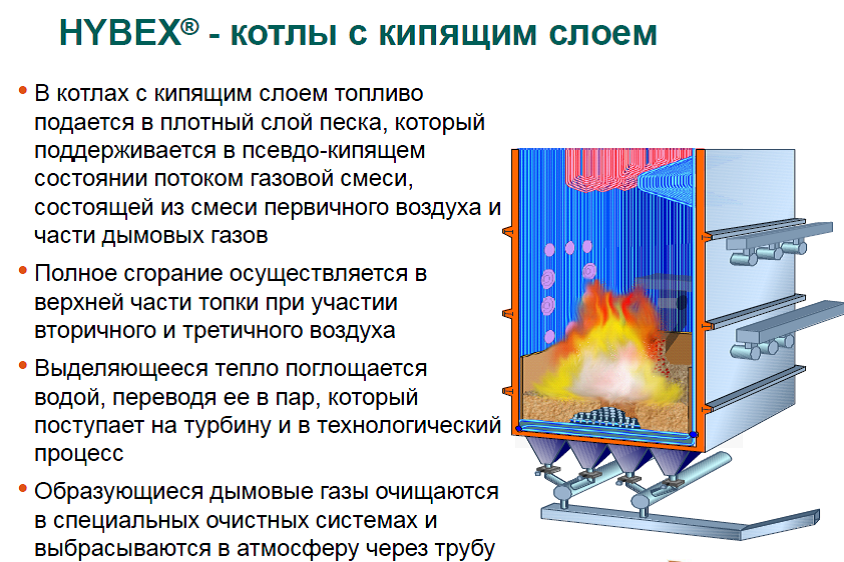 HYBEX® - котлы с кипящим слоем

• В котлах с кипящим слоем топливо подается в плотный слой песка, который поддерживается в псевдо-кипящем состоянии потоком газовой смеси, состоящей из смеси первичного воздуха и части дымовых газов

• Полное сгорание осуществляется в верхней части топки при участии вторичного и третичного воздуха

• Выделяющееся тепло поглощается водой, переводя ее в пар, который поступает на турбину и в технологический процесс

• Образующиеся дымовые газы очищаются в специальных очистных системах и выбрасываются в атмосферу через трубу